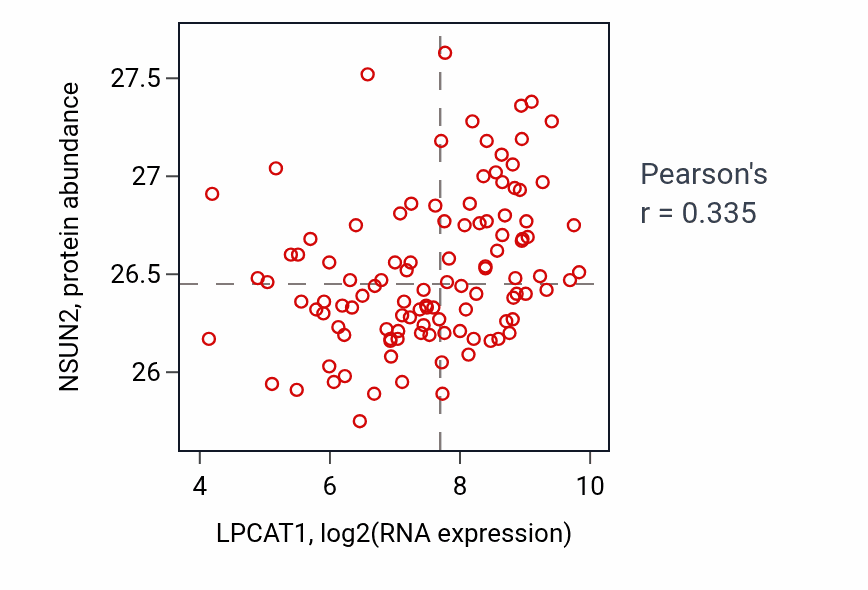 NSUN2, protein abundance

27.5
27
26.5
26

4
6
8
10

LPCAT1, log2(RNA expression)

Pearson's
r = 0.335